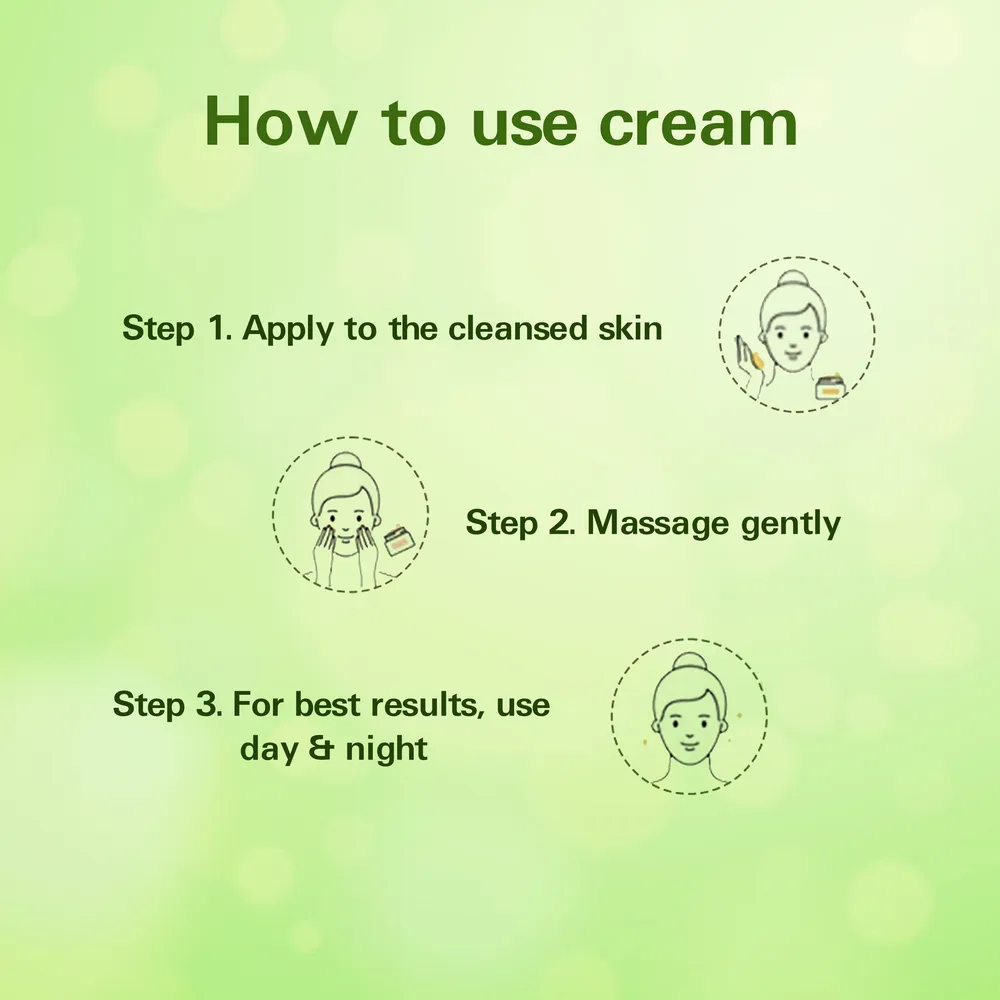 How to use cream

Step 1. Apply to the cleansed skin

Step 2. Massage gently

Step 3. For best results, use day & night